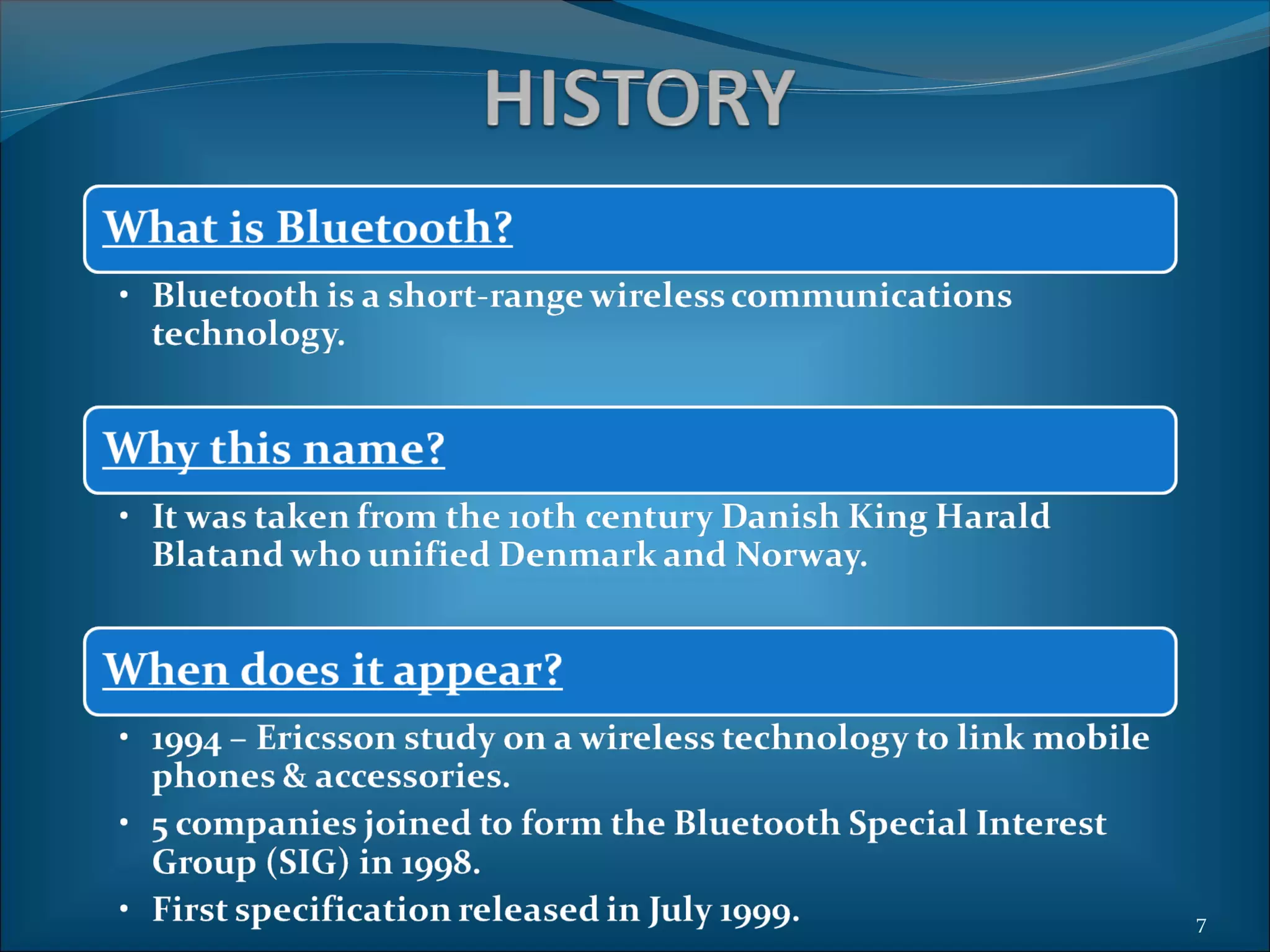 HISTORY

What is Bluetooth?

• Bluetooth is a short-range wireless communications technology.

Why this name?

• It was taken from the 10th century Danish King Harald Blatand who unified Denmark and Norway.

When does it appear?

• 1994 – Ericsson study on a wireless technology to link mobile phones & accessories.
• 5 companies joined to form the Bluetooth Special Interest Group (SIG) in 1998.
• First specification released in July 1999.

7